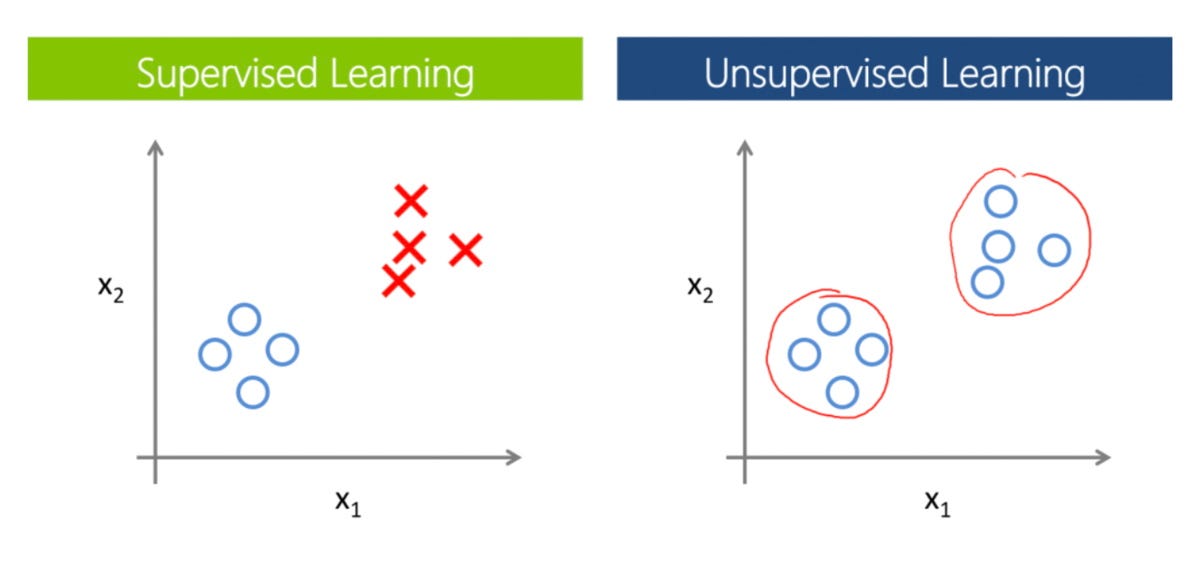 Supervised Learning

$x_2$

$x_1$

Unsupervised Learning

$x_2$

$x_1$